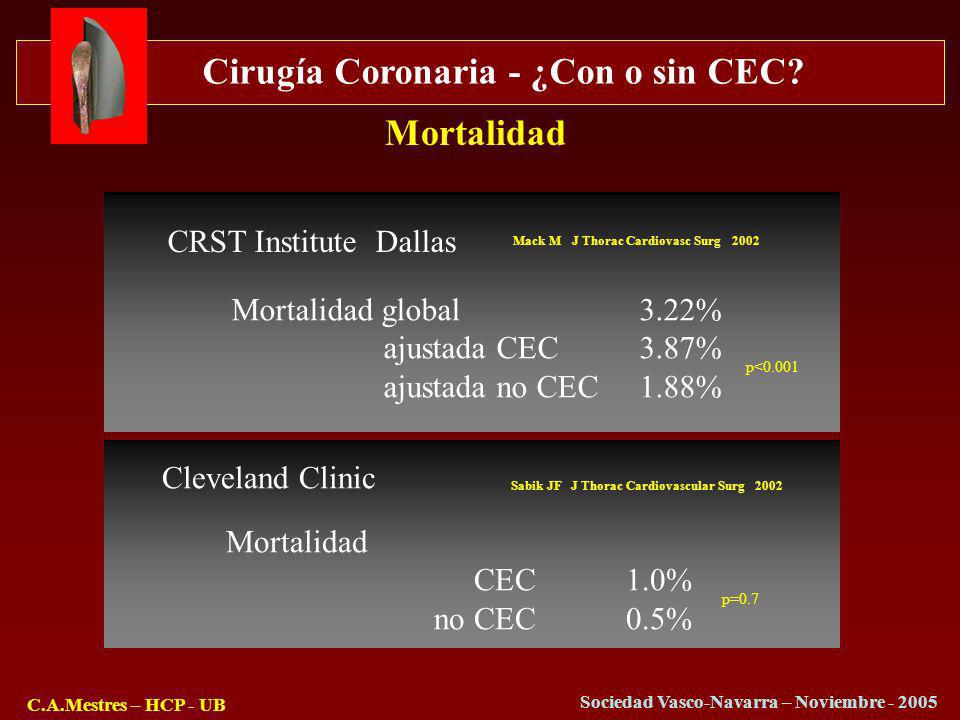 Cirugía Coronaria - ¿Con o sin CEC?

Mortalidad

CRST Institute Dallas

Mack M J Thorac Cardiovasc Surg 2002

Mortalidad global 3.22%
ajustada CEC 3.87%
ajustada no CEC 1.88%

p<0.001

Cleveland Clinic

Sabik JF J Thorac Cardiovascular Surg 2002

Mortalidad
CEC 1.0%
no CEC 0.5%

p=0.7

C.A.Mestres – HCP - UB

Sociedad Vasco-Navarra – Noviembre - 2005